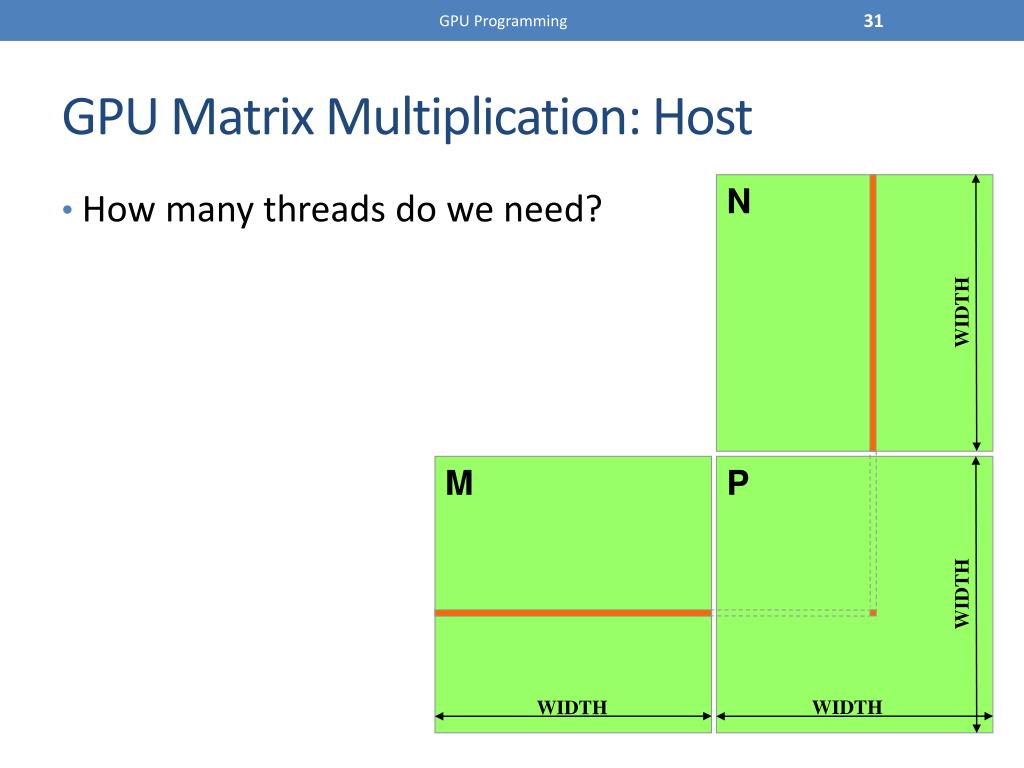 GPU Programming 31

GPU Matrix Multiplication: Host

• How many threads do we need?

N

WIDTH

M

P

WIDTH

WIDTH

WIDTH